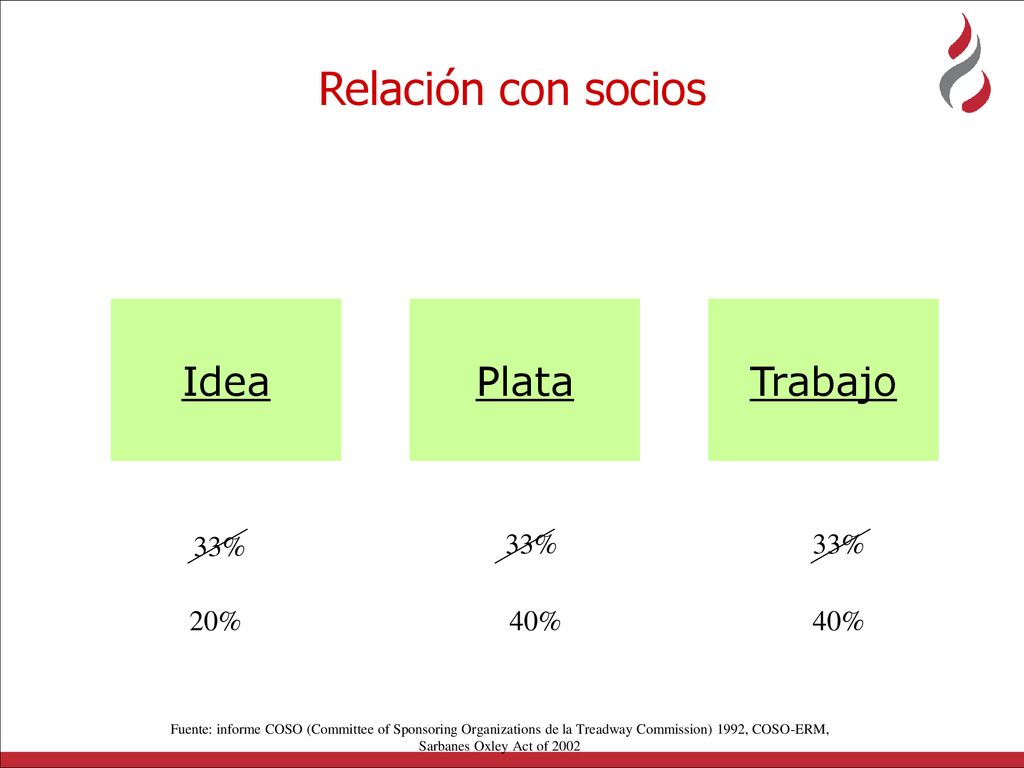 Relación con socios

Idea

Plata

Trabajo

33%

33%

33%

20%

40%

40%

Fuente: informe COSO (Committee of Sponsoring Organizations de la Treadway Commission) 1992, COSO-ERM, Sarbanes Oxley Act of 2002